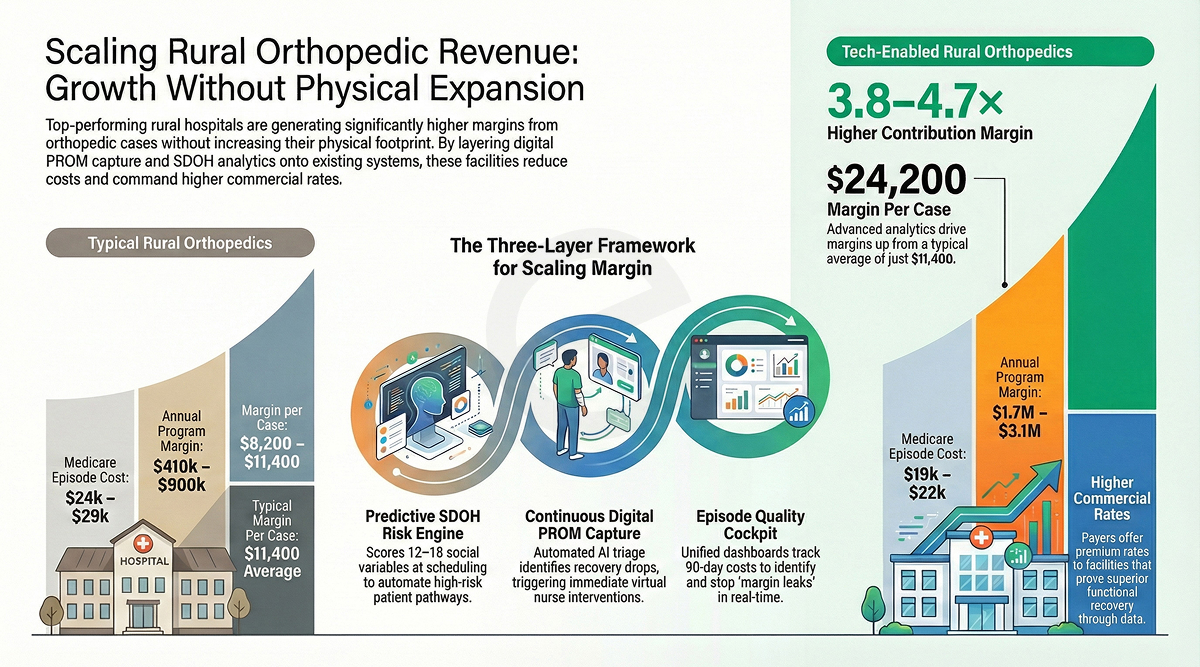 Scaling Rural Orthopedic Revenue: Growth Without Physical Expansion

Top-performing rural hospitals are generating significantly higher margins from orthopedic cases without increasing their physical footprint. By layering digital PROM capture and SDOH analytics onto existing systems, these facilities reduce costs and command higher commercial rates.

Typical Rural Orthopedics

Medicare Episode Cost: $24k – $29k

Annual Program Margin: $410k – $900k

Margin per Case: $8,200 – $11,400

Typical Margin Per Case: $11,400 Average

HOSPITAL

The Three-Layer Framework for Scaling Margin

Predictive SDOH Risk Engine
Scores 12–18 social variables at scheduling to automate high-risk patient pathways.

Continuous Digital PROM Capture
Automated AI triage identifies recovery drops, triggering immediate virtual nurse interventions.

Episode Quality Cockpit
Unified dashboards track 90-day costs to identify and stop 'margin leaks' in real-time.

Tech-Enabled Rural Orthopedics

3.8–4.7×
Higher Contribution Margin

$24,200
Margin Per Case
Advanced analytics drive margins up from a typical average of just $11,400.

Medicare Episode Cost: $19k – $22k

Annual Program Margin: $1.7M – $3.1M

Higher Commercial Rates
Payers offer premium rates to facilities that prove superior functional recovery through data.